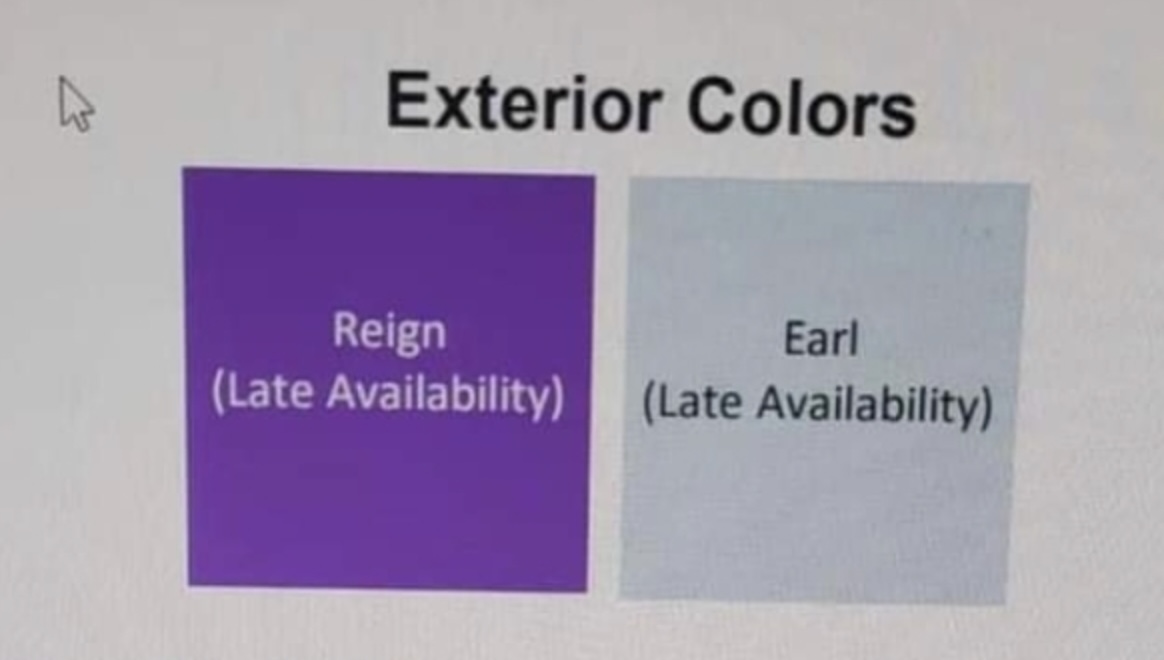 Exterior Colors

Reign
(Late Availability)

Earl
(Late Availability)